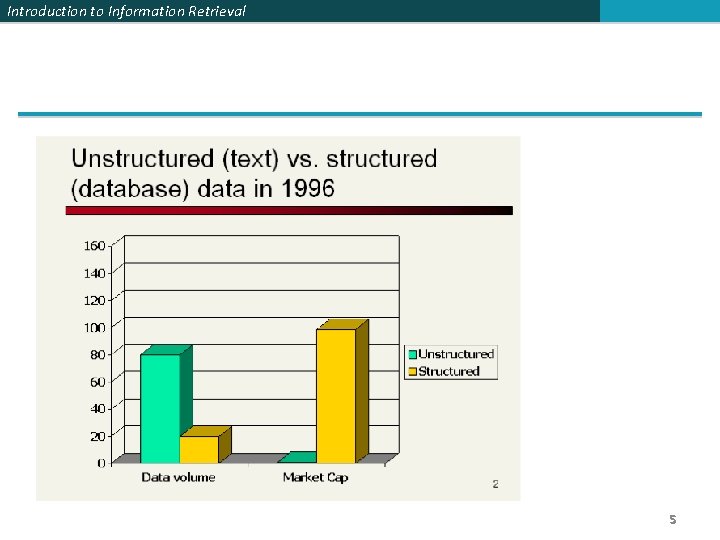 Introduction to Information Retrieval

Unstructured (text) vs. structured (database) data in 1996

160
140
120
100
80
60
40
20
0

Data volume
Market Cap

Unstructured
Structured

2

5